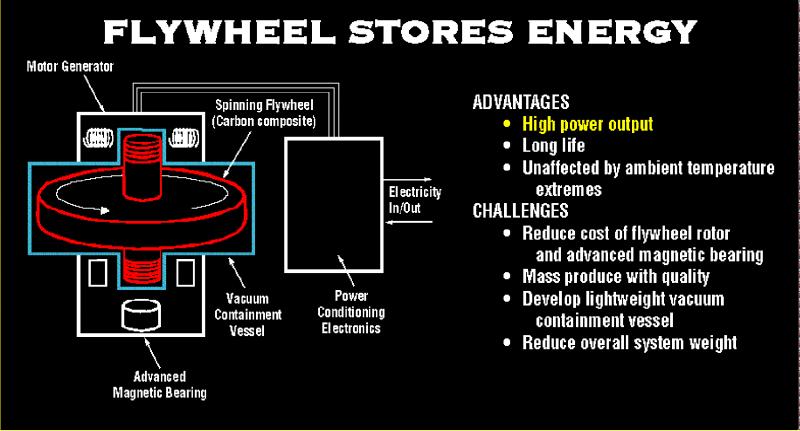 FLYWHEEL STORES ENERGY

Motor Generator

Spinning Flywheel (Carbon composite)

Electricity In/Out

Vacuum Containment Vessel

Power Conditioning Electronics

Advanced Magnetic Bearing

ADVANTAGES
• High power output
• Long life
• Unaffected by ambient temperature extremes

CHALLENGES
• Reduce cost of flywheel rotor and advanced magnetic bearing
• Mass produce with quality
• Develop lightweight vacuum containment vessel
• Reduce overall system weight